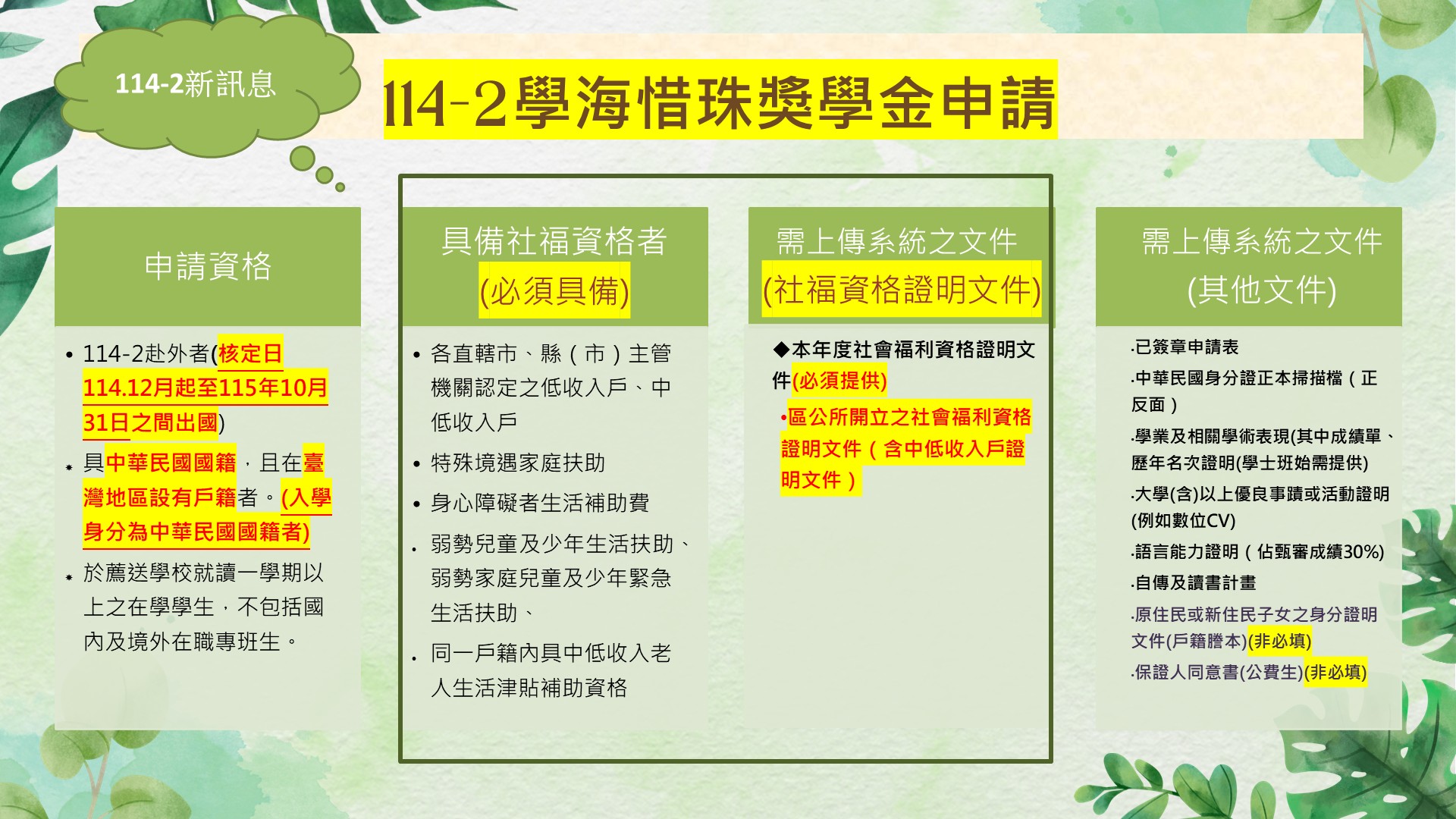 114-2新訊息

114-2學海惜珠獎學金申請

申請資格

• 114-2赴外者(核定日114.12月起至115年10月31日之間出國)

• 具中華民國國籍，且在臺灣地區設有戶籍者。(入學身分為中華民國國籍者)

• 於薦送學校就讀一學期以上之在學學生，不包括國內及境外在職專班生。

具備社福資格者
(必須具備)

• 各直轄市、縣（市）主管機關認定之低收入戶、中低收入戶

• 特殊境遇家庭扶助

• 身心障礙者生活補助費

• 弱勢兒童及少年生活扶助、弱勢家庭兒童及少年緊急生活扶助、

• 同一戶籍內具中低收入老人生活津貼補助資格

需上傳系統之文件
(社福資格證明文件)

◆本年度社會福利資格證明文件(必須提供)

•區公所開立之社會福利資格證明文件（含中低收入戶證明文件）

需上傳系統之文件
(其他文件)

.已簽章申請表

.中華民國身分證正本掃描檔（正反面）

.學業及相關學術表現(其中成績單、歷年名次證明(學士班始需提供)

.大學(含)以上優良事蹟或活動證明(例如數位CV)

.語言能力證明（佔甄審成績30%)

.自傳及讀書計畫

.原住民或新住民子女之身分證明文件(戶籍謄本)(非必填)

.保證人同意書(公費生)(非必填)